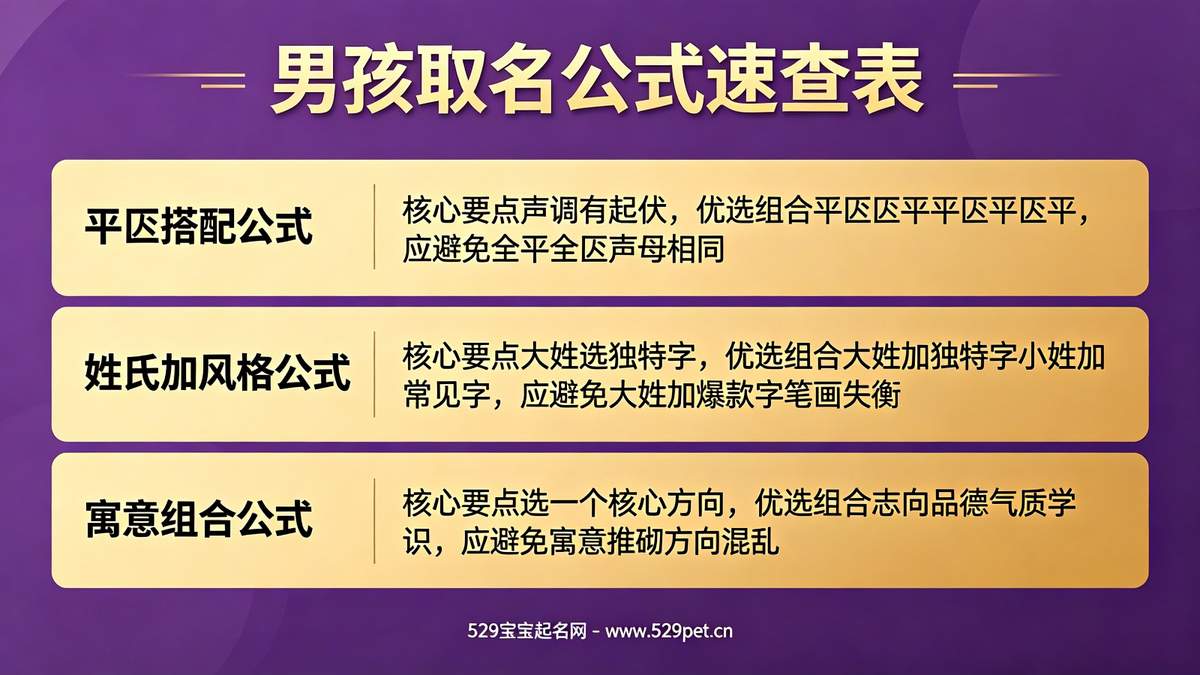 男孩取名公式速查表

平仄搭配公式

核心要点声调有起伏，优选组合平仄仄平平仄平仄平，应避免全平全仄声母相同

姓氏加风格公式

核心要点大姓选独特字，优选组合大姓加独特字小姓加常见字，应避免大姓加爆款字笔画失衡

寓意组合公式

核心要点选一个核心方向，优选组合志向品德气质学识，应避免寓意推砌方向混乱

529宝宝起名网 - www.529pet.cn